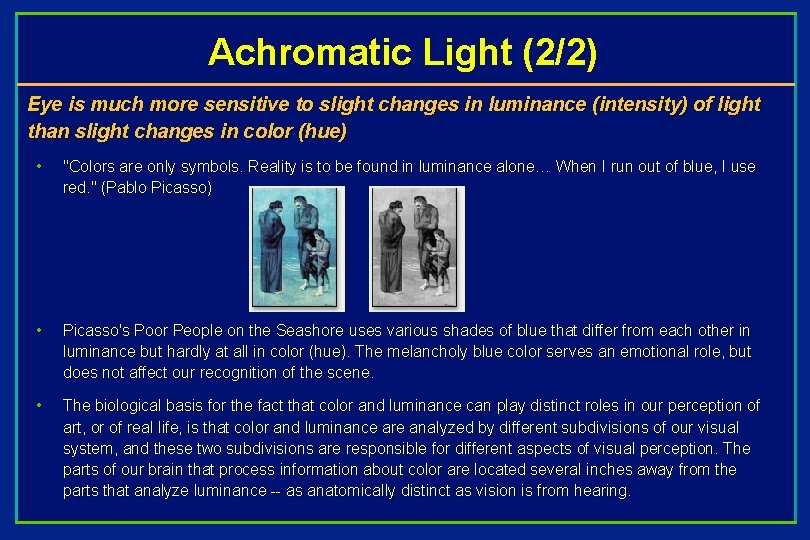 Achromatic Light (2/2)

Eye is much more sensitive to slight changes in luminance (intensity) of light than slight changes in color (hue)

• "Colors are only symbols. Reality is to be found in luminance alone… When I run out of blue, I use red." (Pablo Picasso)

• Picasso's Poor People on the Seashore uses various shades of blue that differ from each other in luminance but hardly at all in color (hue). The melancholy blue color serves an emotional role, but does not affect our recognition of the scene.

• The biological basis for the fact that color and luminance can play distinct roles in our perception of art, or of real life, is that color and luminance are analyzed by different subdivisions of our visual system, and these two subdivisions are responsible for different aspects of visual perception. The parts of our brain that process information about color are located several inches away from the parts that analyze luminance -- as anatomically distinct as vision is from hearing.